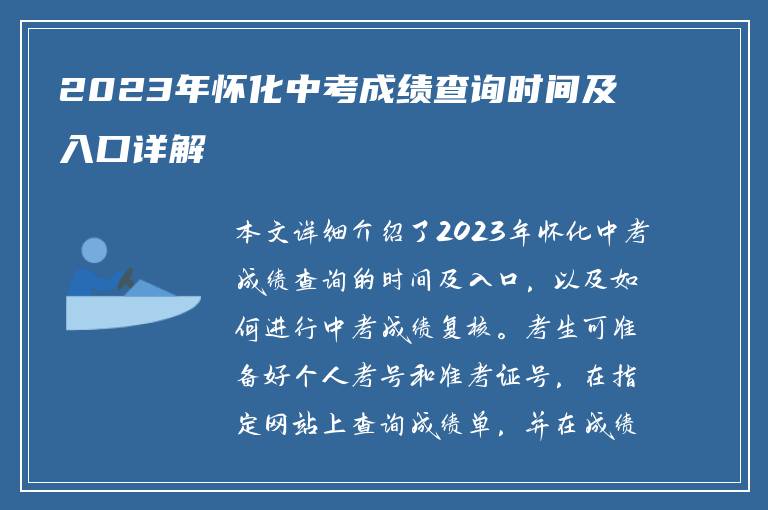 2023年怀化中考成绩查询时间及入口详解

本文详细介绍了2023年怀化中考成绩查询的时间及入口，以及如何进行中考成绩复核。考生可准备好个人考号和准考证号，在指定网站上查询成绩单，并在成绩